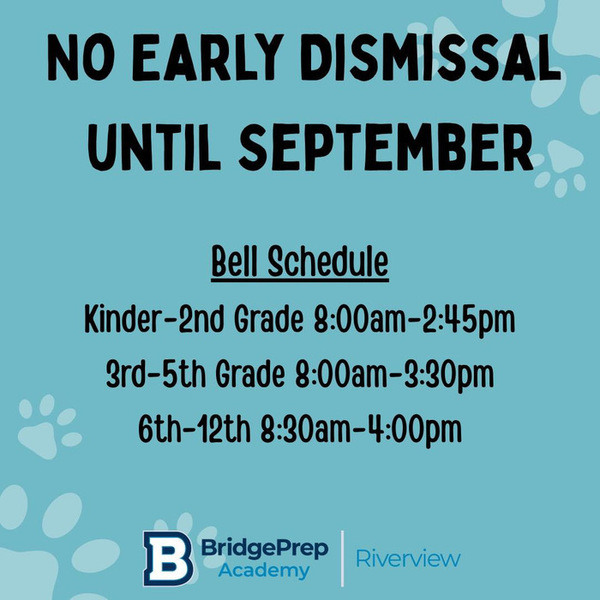 NO EARLY DISMISSAL UNTIL SEPTEMBER

Bell Schedule

Kinder-2nd Grade 8:00am-2:45pm

3rd-5th Grade 8:00am-3:30pm

6th-12th 8:30am-4:00pm

B BridgePrep Academy | Riverview